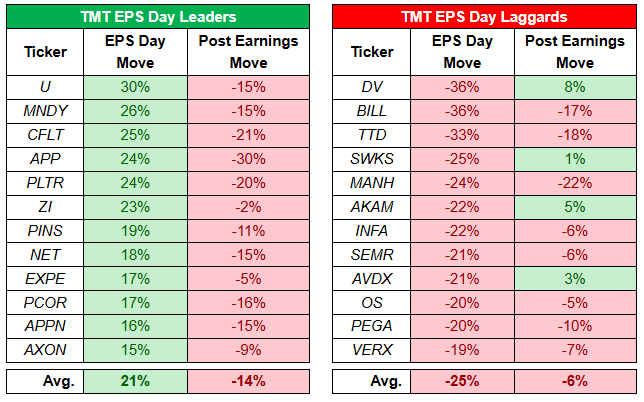 TMT EPS Day Leaders

| Ticker | EPS Day Move | Post Earnings Move |
|---|---|---|
| U | 30% | -15% |
| MNDY | 26% | -15% |
| CFLT | 25% | -21% |
| APP | 24% | -30% |
| PLTR | 24% | -20% |
| ZI | 23% | -2% |
| PINS | 19% | -11% |
| NET | 18% | -15% |
| EXPE | 17% | -5% |
| PCOR | 17% | -16% |
| APPN | 16% | -15% |
| AXON | 15% | -9% |
| Avg. | 21% | -14% |

TMT EPS Day Laggards

| Ticker | EPS Day Move | Post Earnings Move |
|---|---|---|
| DV | -36% | 8% |
| BILL | -36% | -17% |
| TTD | -33% | -18% |
| SWKS | -25% | 1% |
| MANH | -24% | -22% |
| AKAM | -22% | 5% |
| INFA | -22% | -6% |
| SEMR | -21% | -6% |
| AVDX | -21% | 3% |
| OS | -20% | -5% |
| PEGA | -20% | -10% |
| VERX | -19% | -7% |
| Avg. | -25% | -6% |